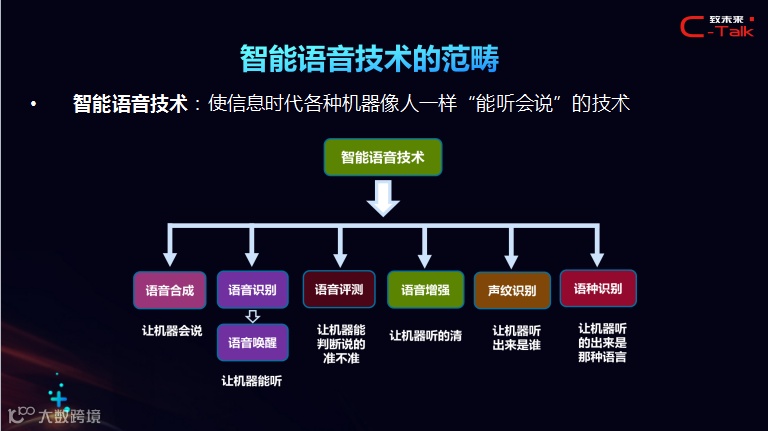 致未来
C-Talk

智能语音技术的范畴

• 智能语音技术：使信息时代各种机器像人一样“能听会说”的技术

智能语音技术

语音合成
让机器会说

语音识别
语音唤醒
让机器能听

语音评测
让机器能判断说的准不准

语音增强
让机器听的清

声纹识别
让机器听出来是谁

语种识别
让机器听的出来是那种语言

大数跨境